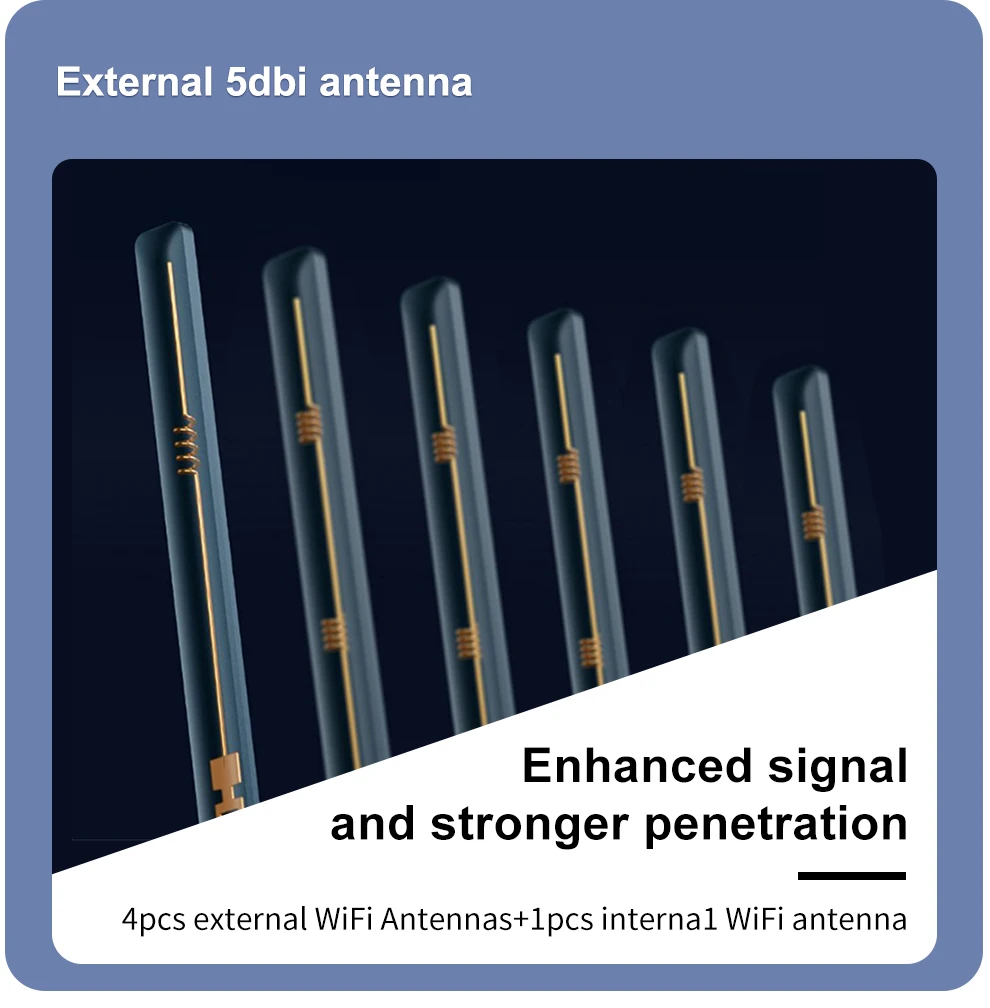 External 5dbi antenna

Enhanced signal
and stronger penetration

4pcs external WiFi Antennas+1pcs interna1 WiFi antenna